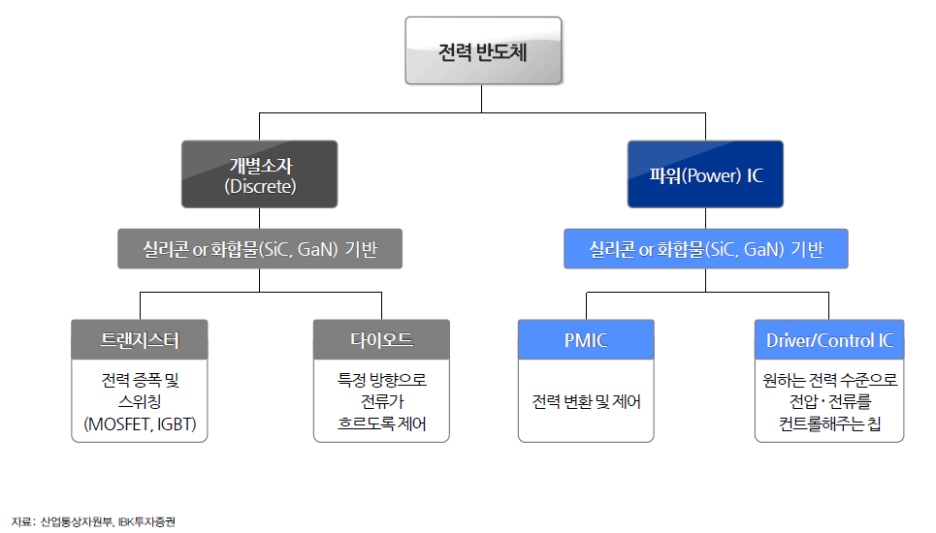 전력 반도체

개별소자 (Discrete)

실리콘 or 화합물(SiC, GaN) 기반

트랜지스터

전력 증폭 및 스위칭 (MOSFET, IGBT)

다이오드

특정 방향으로 전류가 흐르도록 제어

파워(Power) IC

실리콘 or 화합물(SiC, GaN) 기반

PMIC

전력 변환 및 제어

Driver/Control IC

원하는 전력 수준으로 전압·전류를 컨트롤해주는 칩

자료: 산업통상자원부, IBK투자증권